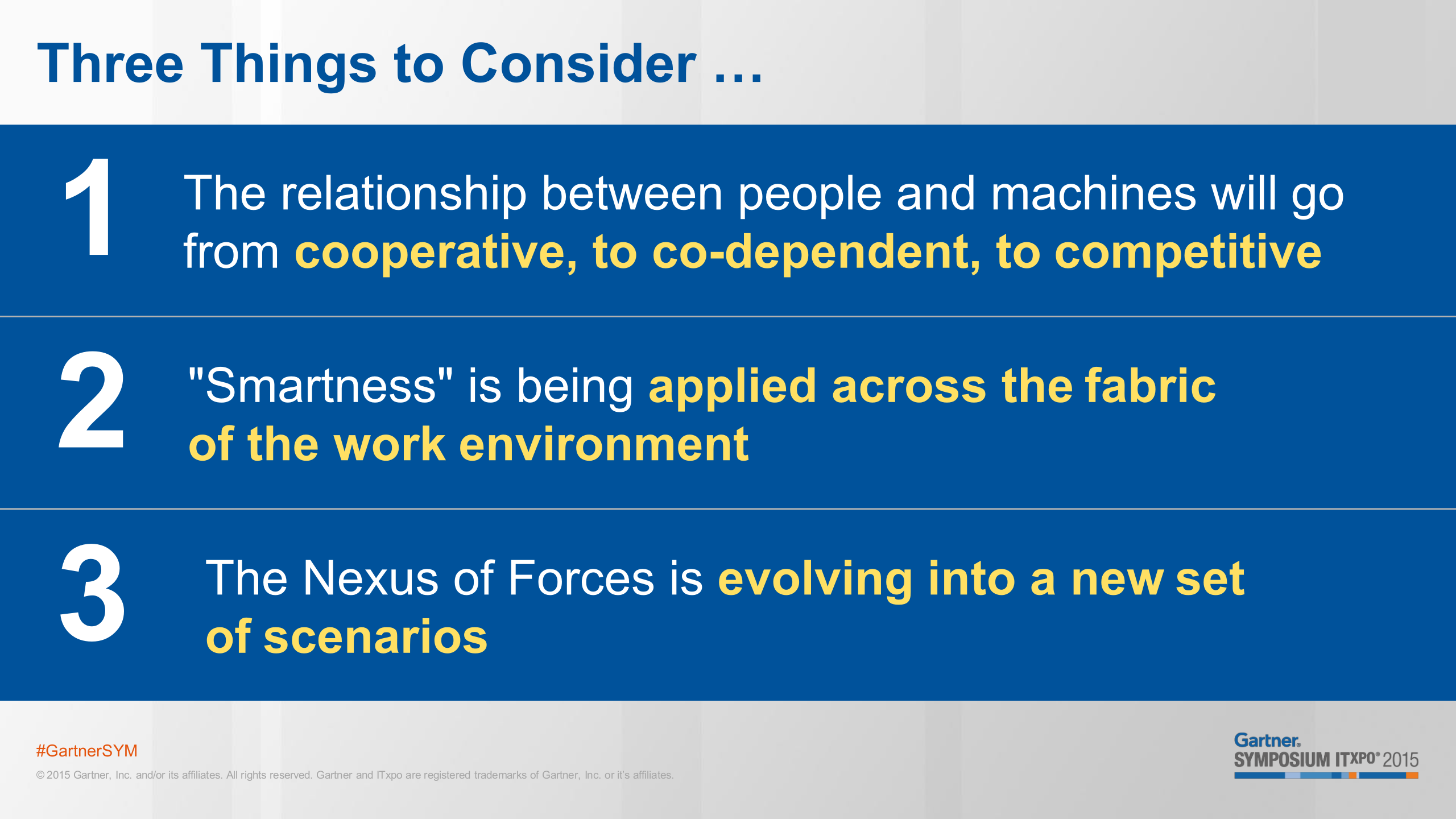 Three Things to Consider …

1 The relationship between people and machines will go from cooperative, to co-dependent, to competitive

2 "Smartness" is being applied across the fabric of the work environment

3 The Nexus of Forces is evolving into a new set of scenarios

#GartnerSYM

© 2015 Gartner, Inc. and/or its affiliates. All rights reserved. Gartner and ITxpo are registered trademarks of Gartner, Inc. or it's affiliates.

Gartner. SYMPOSIUM ITXPO® 2015